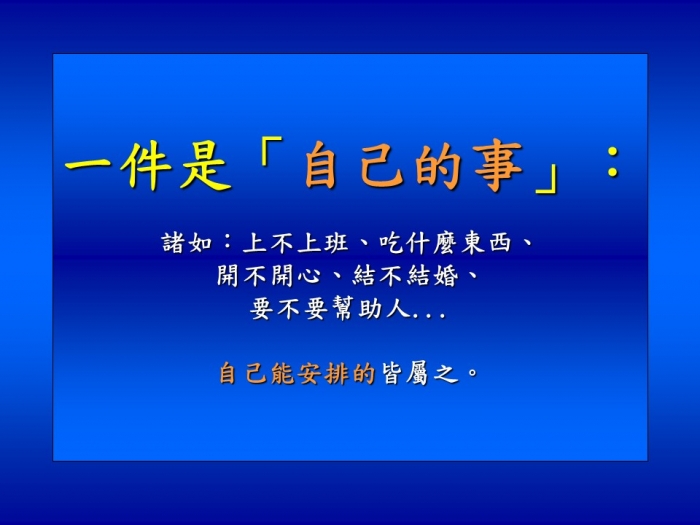 一件是「自己的事」：

諸如：上不上班、吃什麼東西、開不開心、結不結婚、要不要幫助人...

自己能安排的皆屬之。